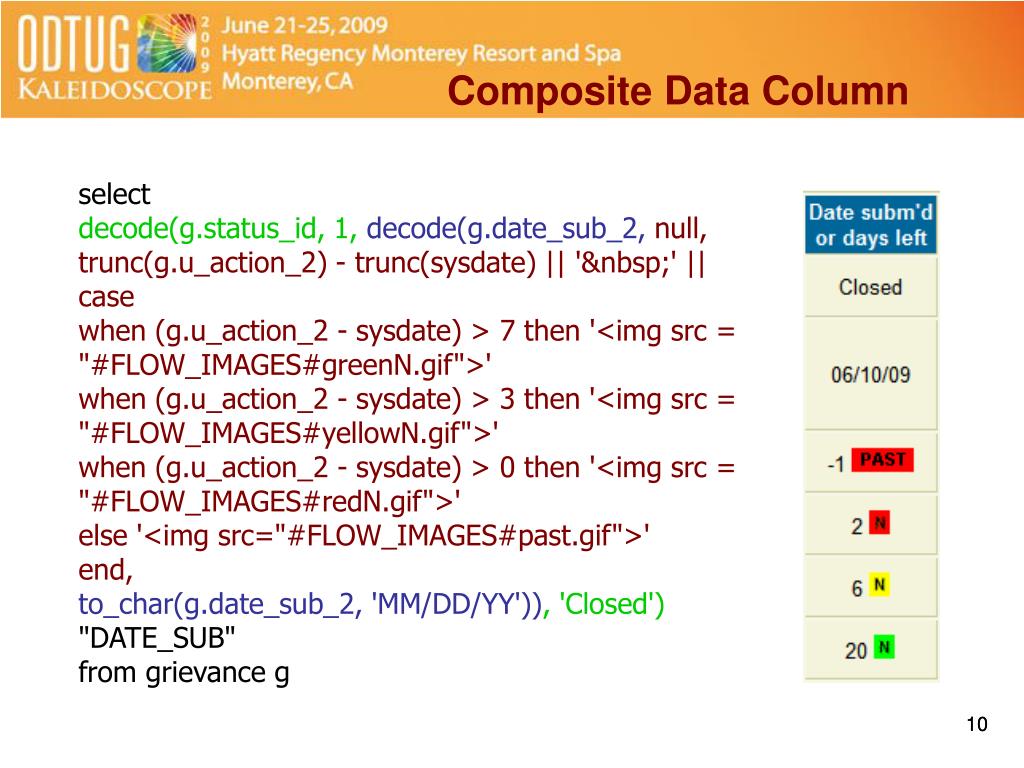 ODTUG 2009 KALEIDOSCOPE June 21-25, 2009 Hyatt Regency Monterey Resort and Spa Monterey, CA

Composite Data Column

select
decode(g.status_id, 1, decode(g.date_sub_2, null, trunc(g.u_action_2) - trunc(sysdate) || '&nbsp;' ||
case
when (g.u_action_2 - sysdate) > 7 then '<img src = "#FLOW_IMAGES#greenN.gif">'
when (g.u_action_2 - sysdate) > 3 then '<img src = "#FLOW_IMAGES#yellowN.gif">'
when (g.u_action_2 - sysdate) > 0 then '<img src = "#FLOW_IMAGES#redN.gif">'
else '<img src="#FLOW_IMAGES#past.gif">'
end,
to_char(g.date_sub_2, 'MM/DD/YY')), 'Closed')
"DATE_SUB"
from grievance g

| Date subm'd or days left |
|---|
| Closed |
| 06/10/09 |
| -1 PAST |
| 2 N |
| 6 N |
| 20 N |

10